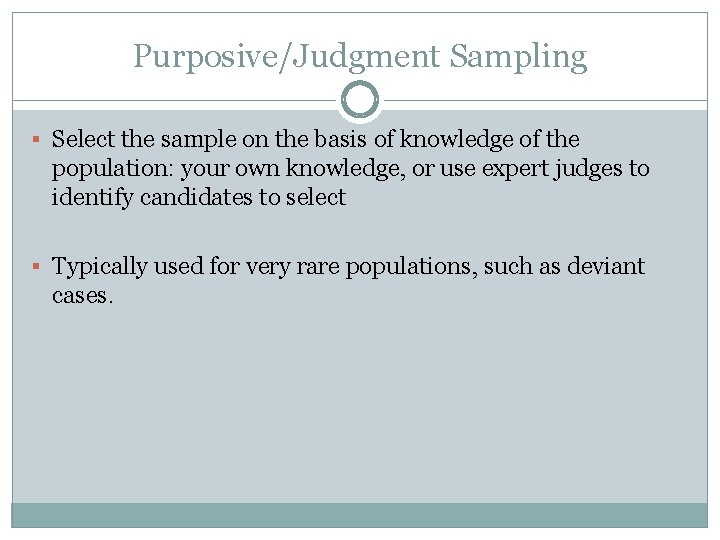 Purposive/Judgment Sampling

▪ Select the sample on the basis of knowledge of the population: your own knowledge, or use expert judges to identify candidates to select

▪ Typically used for very rare populations, such as deviant cases.